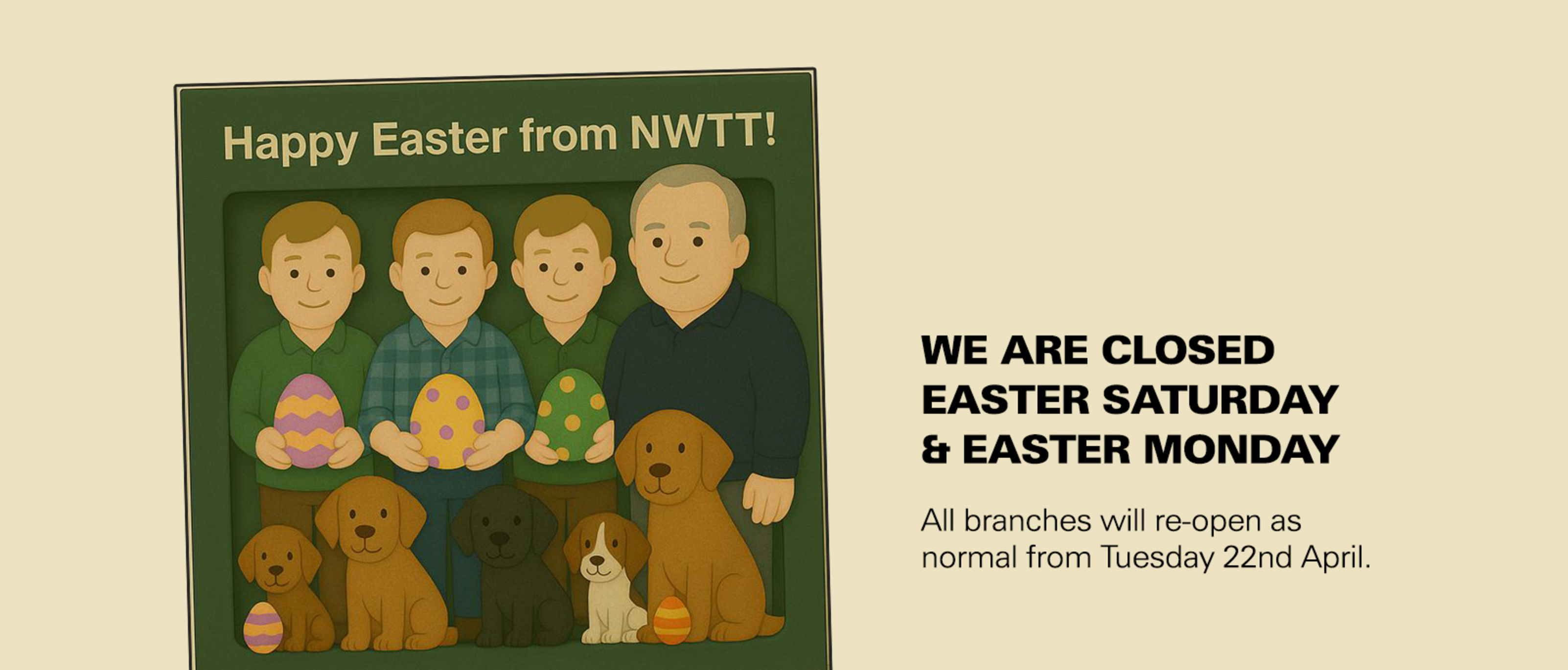 Happy Easter from NWTT!

WE ARE CLOSED EASTER SATURDAY & EASTER MONDAY

All branches will re-open as normal from Tuesday 22nd April.